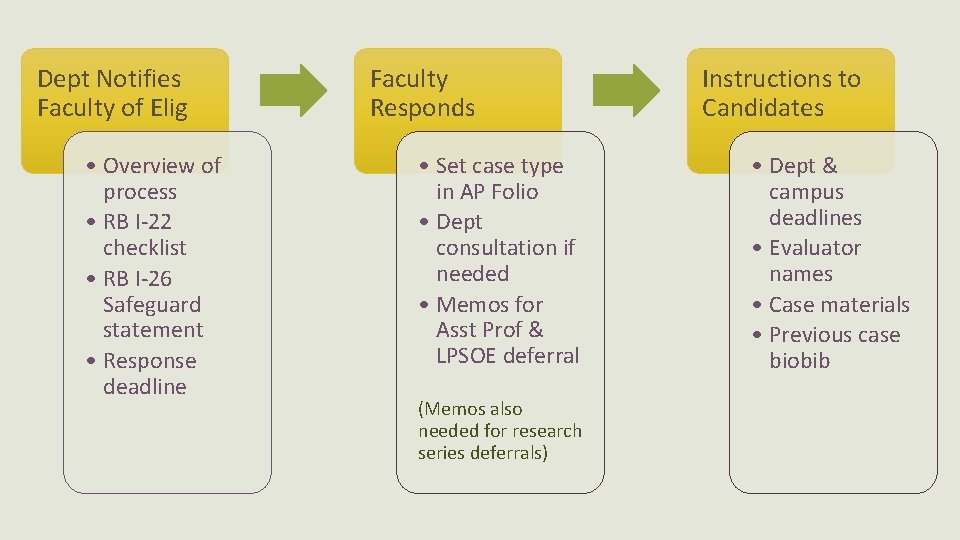 Dept Notifies Faculty of Elig

• Overview of process
• RB I-22 checklist
• RB I-26 Safeguard statement
• Response deadline

Faculty Responds

• Set case type in AP Folio
• Dept consultation if needed
• Memos for Asst Prof & LPSOE deferral

(Memos also needed for research series deferrals)

Instructions to Candidates

• Dept & campus deadlines
• Evaluator names
• Case materials
• Previous case biobib